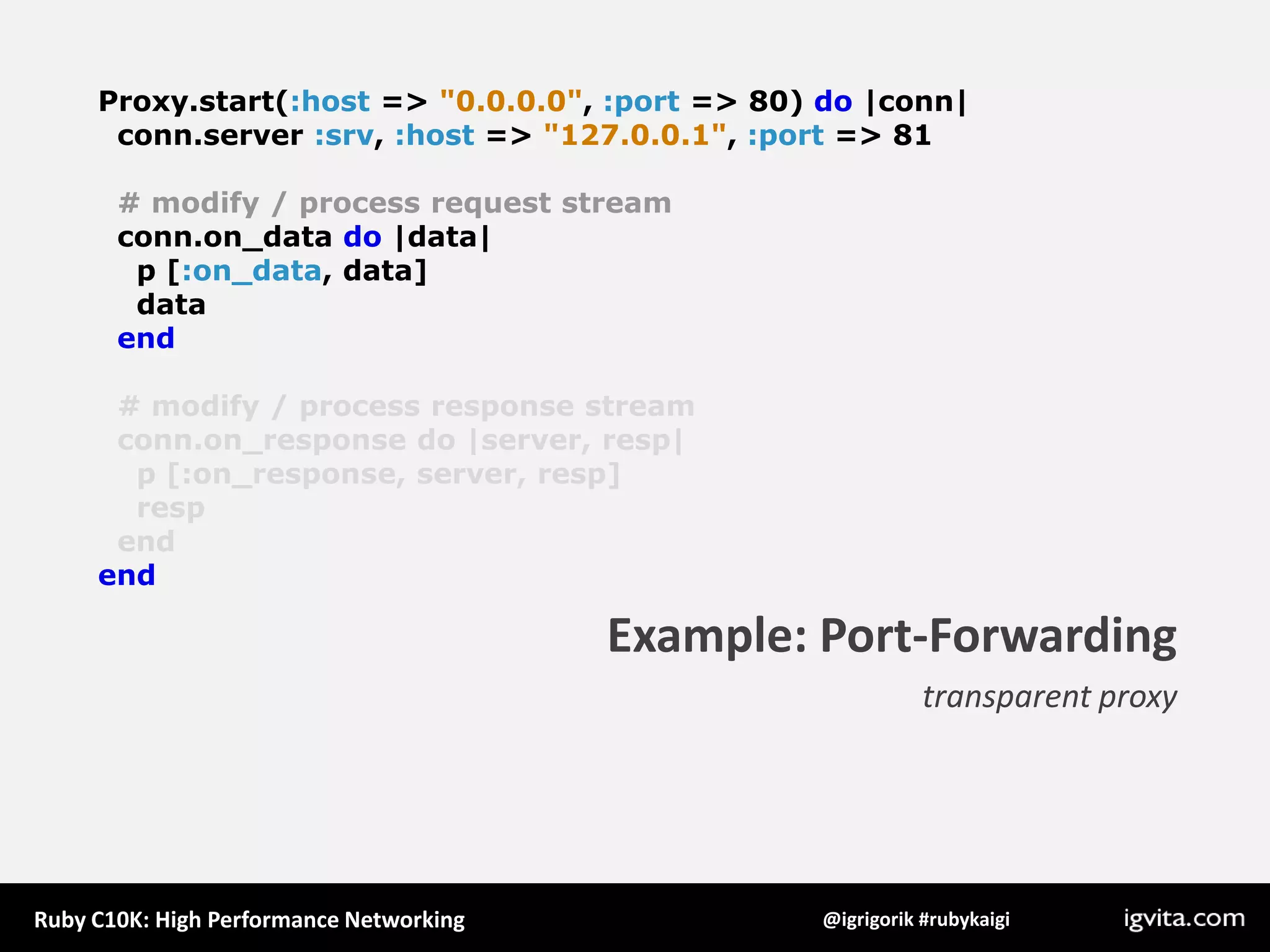 Proxy.start(:host => "0.0.0.0", :port => 80) do |conn|
  conn.server :srv, :host => "127.0.0.1", :port => 81

  # modify / process request stream
  conn.on_data do |data|
    p [:on_data, data]
    data
  end

  # modify / process response stream
  conn.on_response do |server, resp|
    p [:on_response, server, resp]
    resp
  end
end

Example: Port-Forwarding

transparent proxy

Ruby C10K: High Performance Networking

@igrigorik #rubykaigi

igvita.com